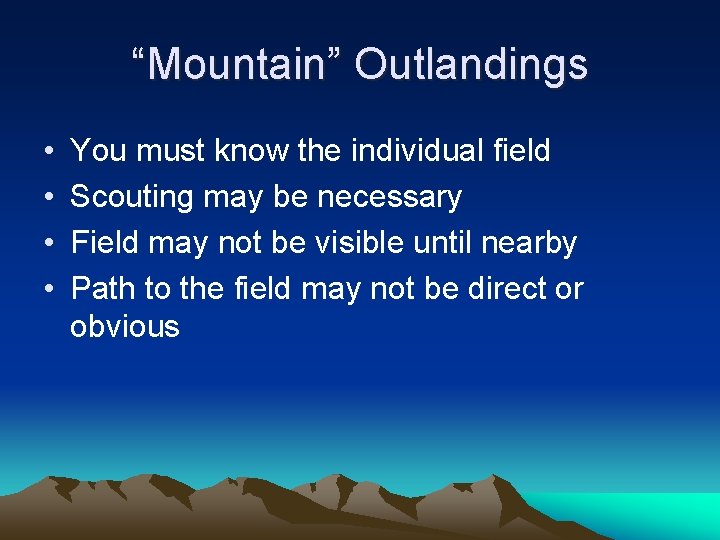 “Mountain” Outlandings

• You must know the individual field
• Scouting may be necessary
• Field may not be visible until nearby
• Path to the field may not be direct or obvious